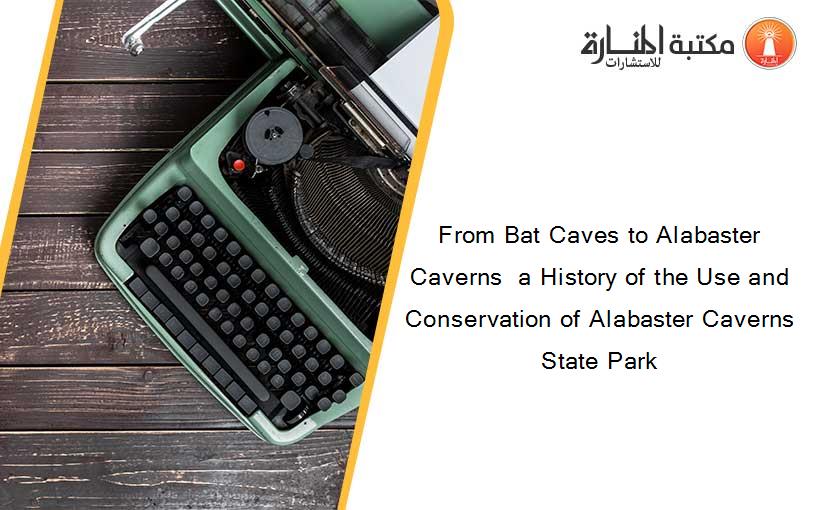 مكتبة المنارة للاستشارات

From Bat Caves to Alabaster Caverns a History of the Use and Conservation of Alabaster Caverns State Park